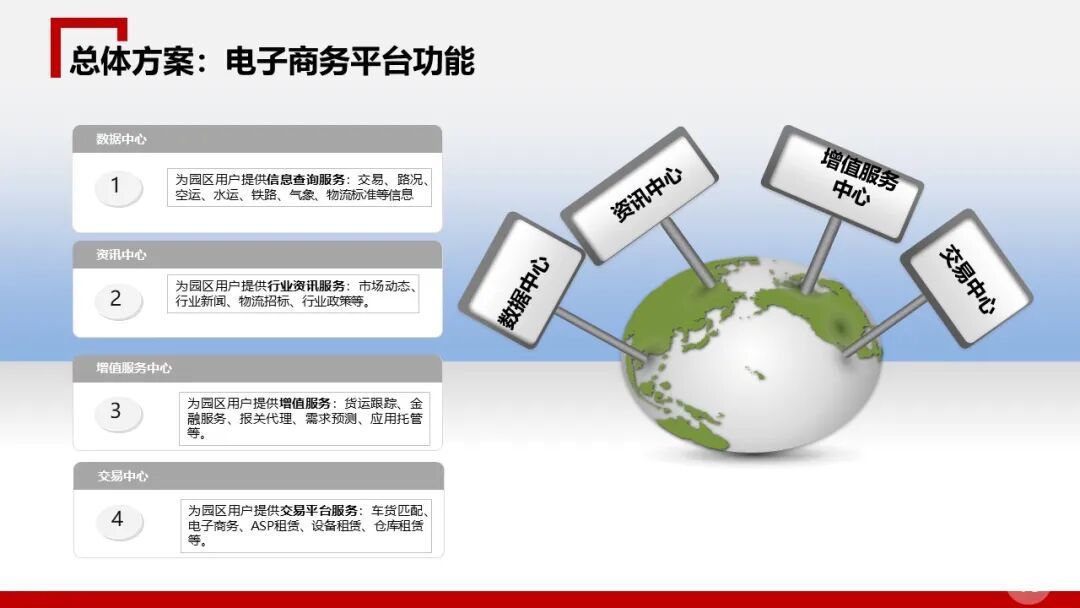 总体方案：电子商务平台功能

数据中心

1

为园区用户提供信息查询服务：交易、路况、空运、水运、铁路、气象、物流标准等信息

资讯中心

2

为园区用户提供行业资讯服务：市场动态、行业新闻、物流招标、行业政策等。

增值服务中心

3

为园区用户提供增值服务：货运跟踪、金融服务、报关代理、需求预测、应用托管等。

交易中心

4

为园区用户提供交易平台服务：车货匹配、电子商务、ASP租赁、设备租赁、仓库租赁等。

数据中心

资讯中心

增值服务中心

交易中心